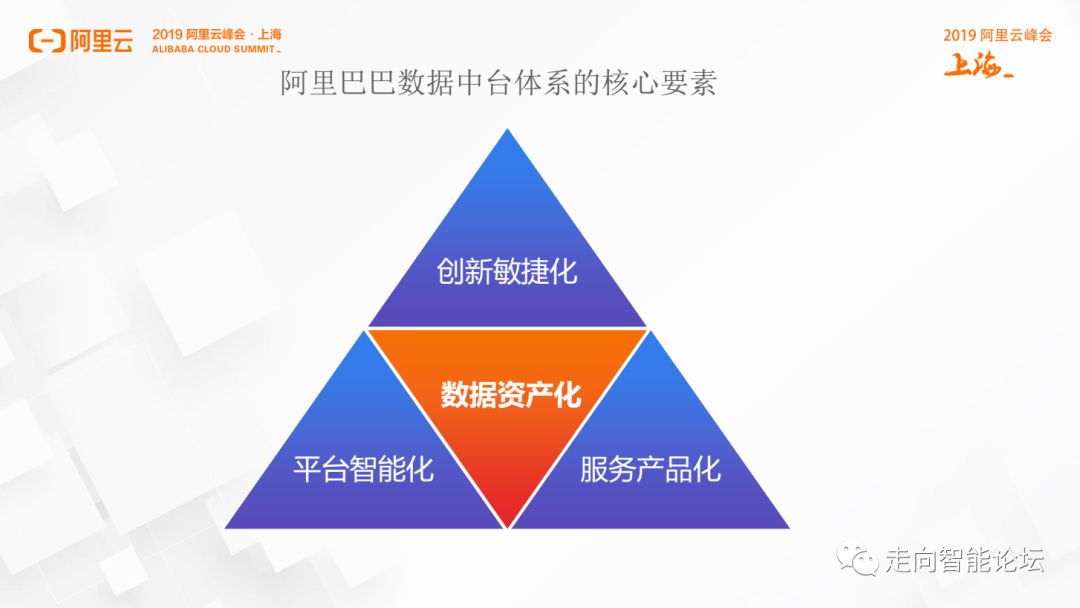 阿里云 2019 阿里云峰会 · 上海 ALIBABA CLOUD SUMMIT

2019 阿里云峰会
上海

阿里巴巴数据中台体系的核心要素

创新敏捷化

数据资产化

平台智能化

服务产品化

走向智能论坛